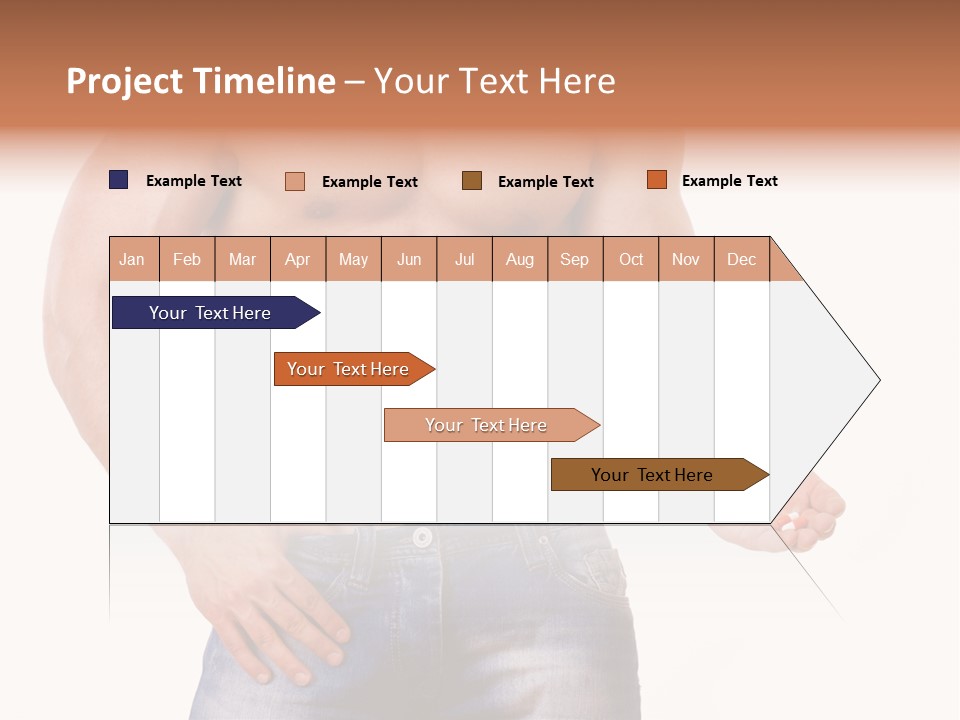 Project Timeline – Your Text Here

Example Text
Example Text
Example Text
Example Text

| Jan | Feb | Mar | Apr | May | Jun | Jul | Aug | Sep | Oct | Nov | Dec |
|---|---|---|---|---|---|---|---|---|---|---|---|

Your Text Here
Your Text Here
Your Text Here
Your Text Here